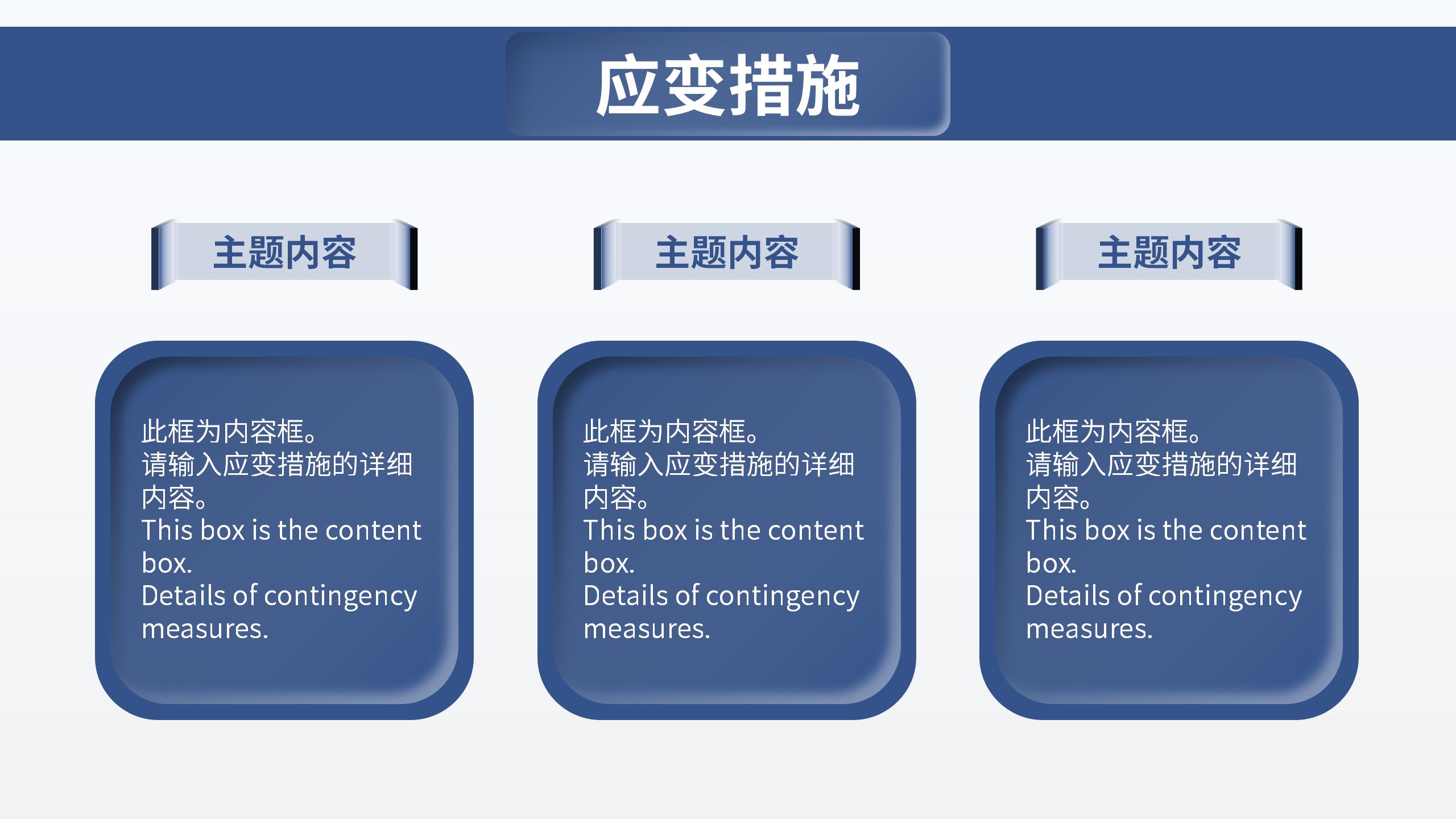 应变措施

主题内容

此框为内容框。
请输入应变措施的详细内容。
This box is the content box.
Details of contingency measures.

主题内容

此框为内容框。
请输入应变措施的详细内容。
This box is the content box.
Details of contingency measures.

主题内容

此框为内容框。
请输入应变措施的详细内容。
This box is the content box.
Details of contingency measures.